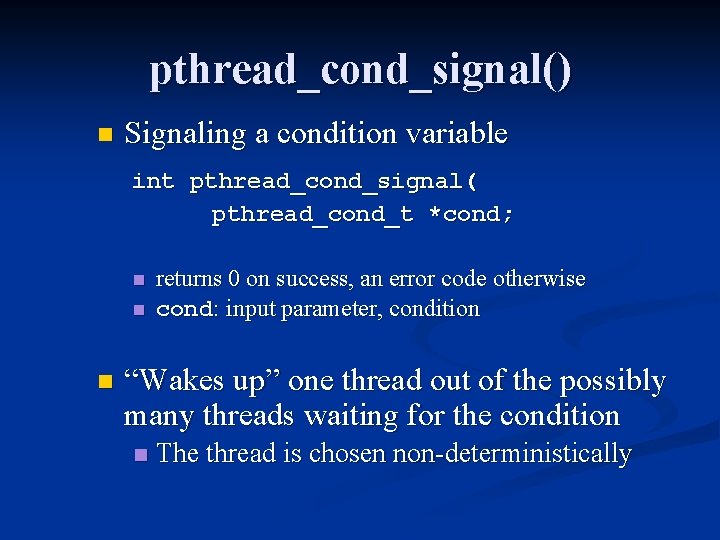 pthread_cond_signal()

Signaling a condition variable

int pthread_cond_signal(
pthread_cond_t *cond;

returns 0 on success, an error code otherwise
cond: input parameter, condition

“Wakes up” one thread out of the possibly many threads waiting for the condition

The thread is chosen non-deterministically